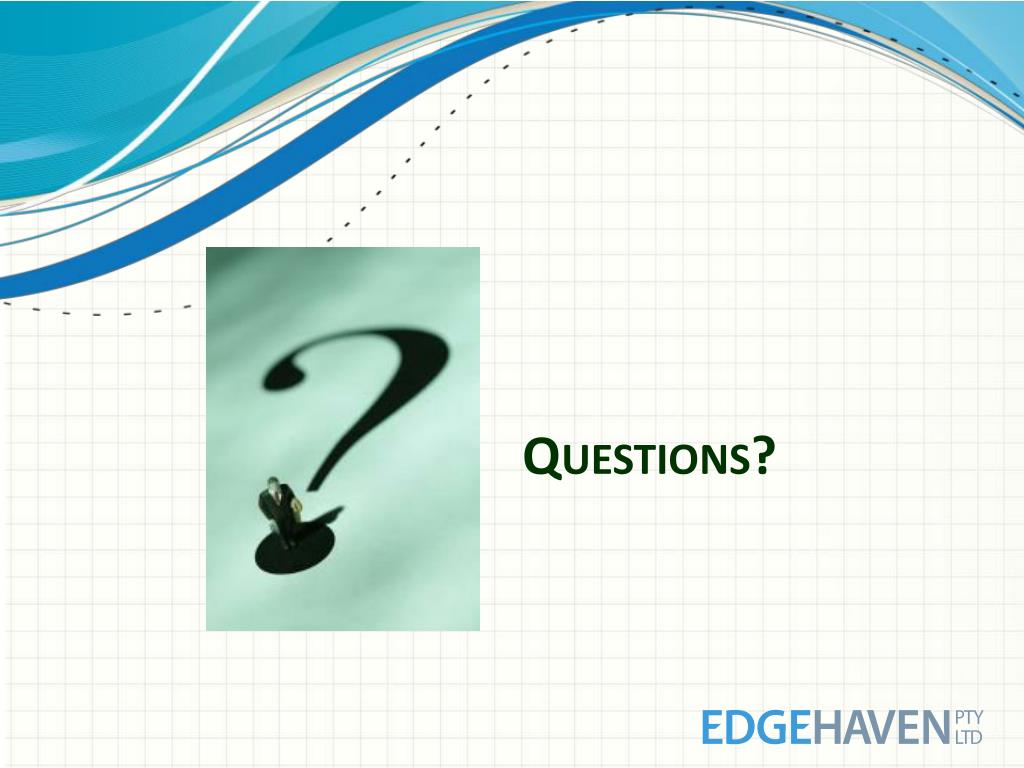 QUESTIONS?

EDGEHAVEN PTY LTD